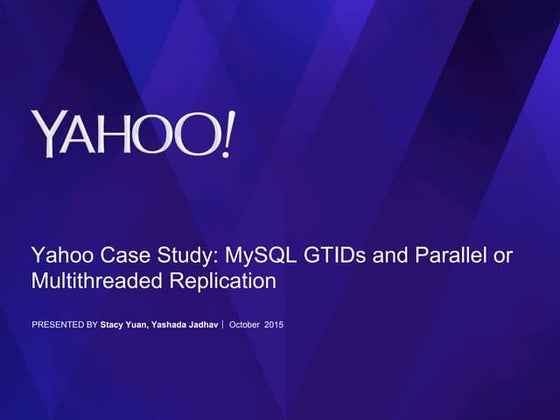 YAHOO!

Yahoo Case Study: MySQL GTIDs and Parallel or Multithreaded Replication

PRESENTED BY Stacy Yuan, Yashada Jadhav | October 2015